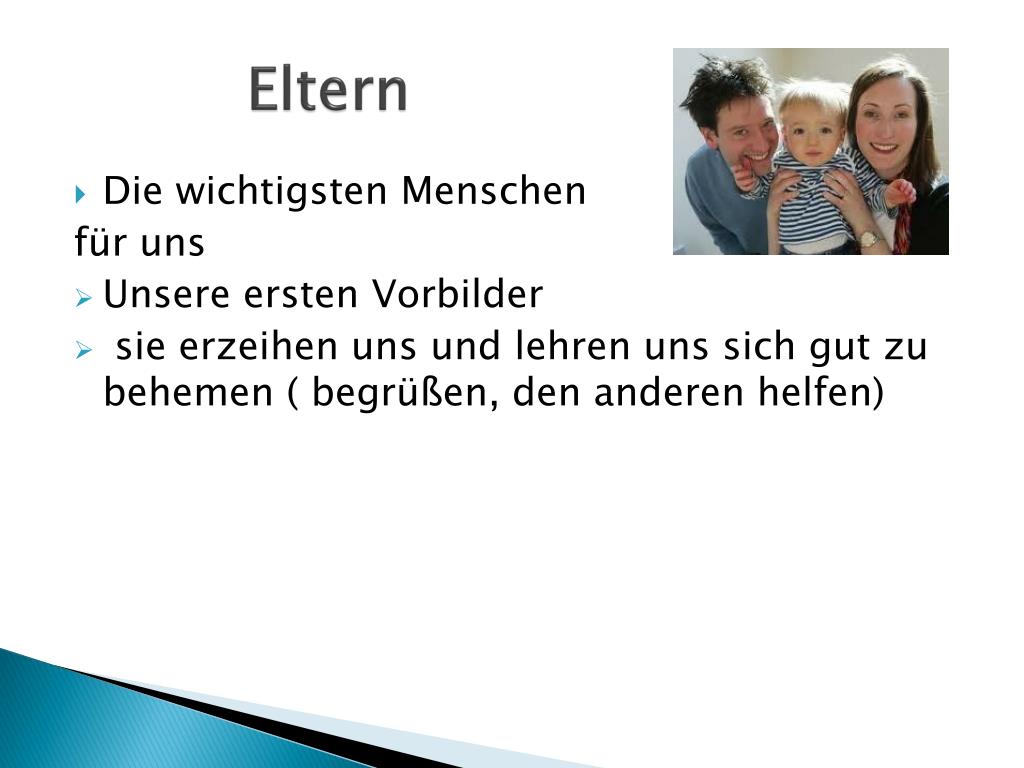 Eltern

Die wichtigsten Menschen für uns

Unsere ersten Vorbilder

sie erzeihen uns und lehren uns sich gut zu behemen ( begrüßen, den anderen helfen)